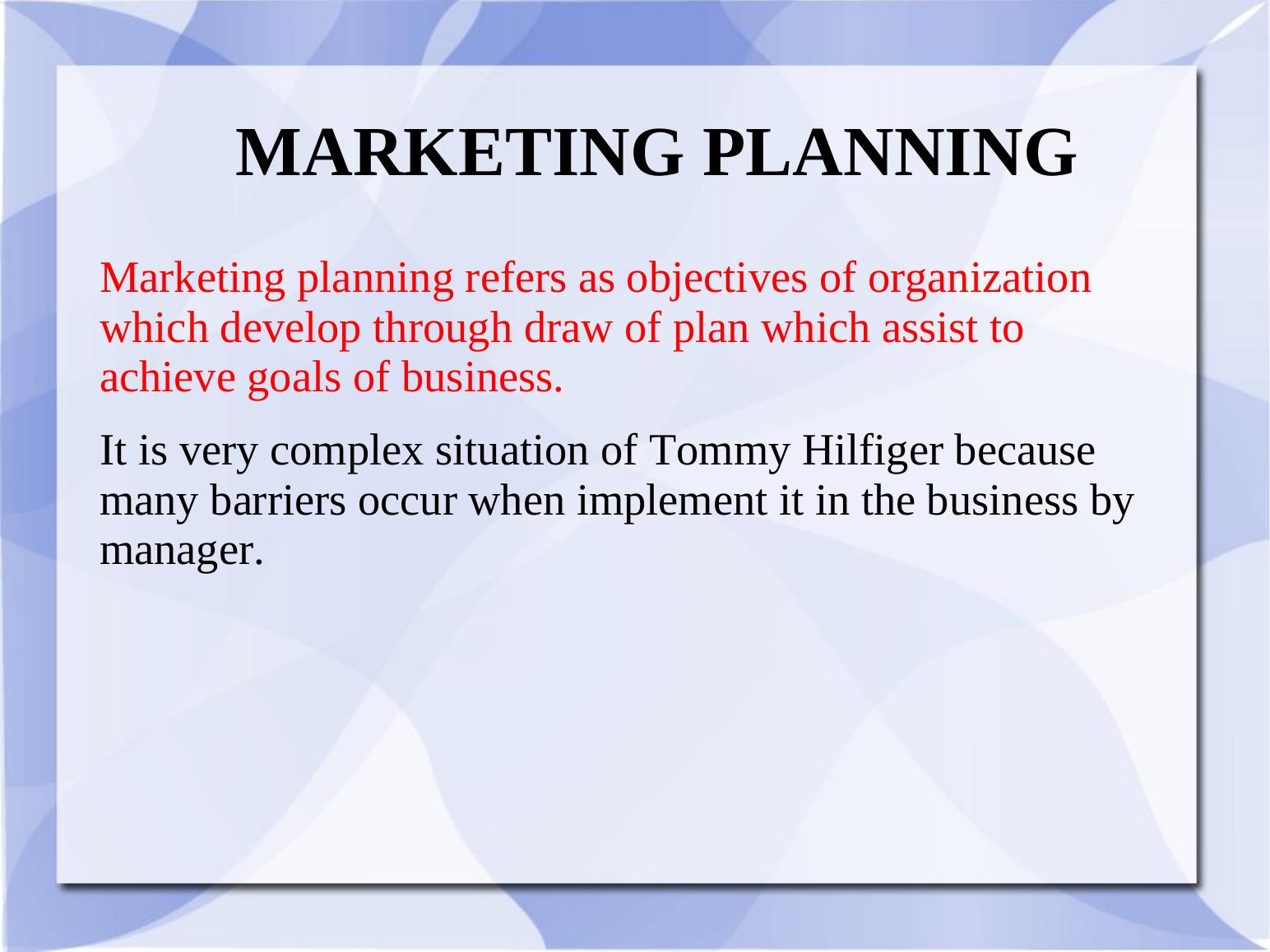 MARKETING PLANNING

Marketing planning refers as objectives of organization which develop through draw of plan which assist to achieve goals of business.

It is very complex situation of Tommy Hilfiger because many barriers occur when implement it in the business by manager.